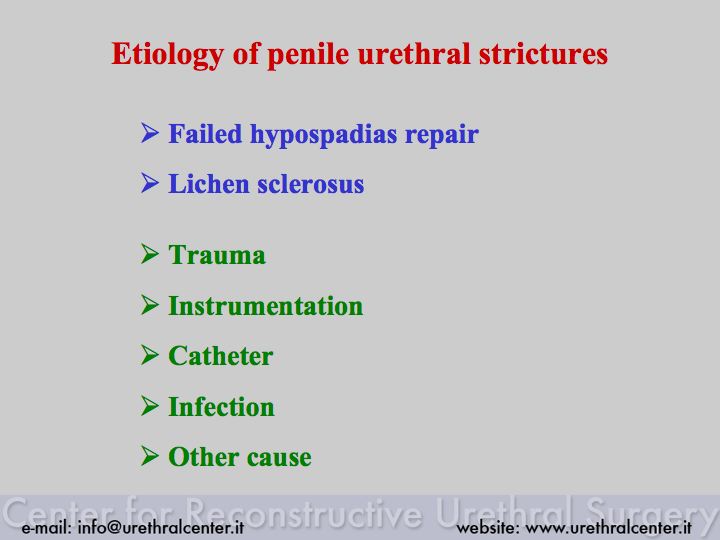 Etiology of penile urethral strictures

➢ Failed hypospadias repair

➢ Lichen sclerosus

➢ Trauma

➢ Instrumentation

➢ Catheter

➢ Infection

➢ Other cause

Center for Reconstructive Urethral Surgery

e-mail: info@urethralcenter.it

website: www.urethralcenter.it